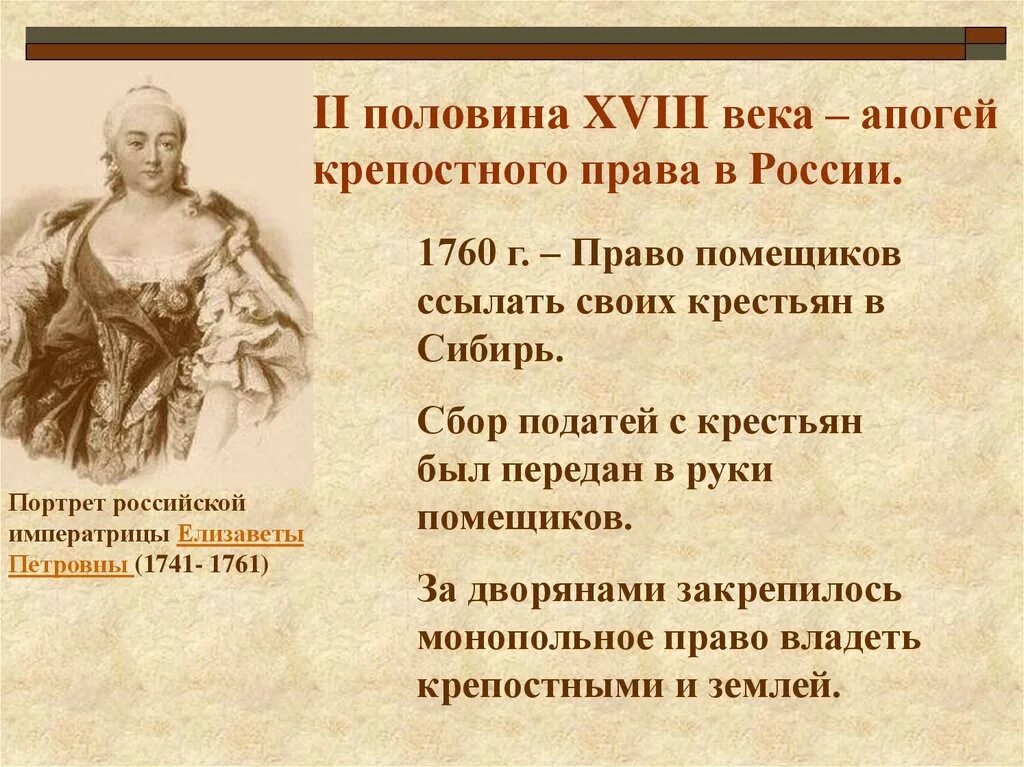 II половина XVIII века – апогей крепостного права в России.

1760 г. – Право помещиков ссылать своих крестьян в Сибирь.

Сбор податей с крестьян был передан в руки помещиков.

За дворянами закрепилось монопольное право владеть крепостными и землей.

Портрет российской императрицы Елизаветы Петровны (1741- 1761)